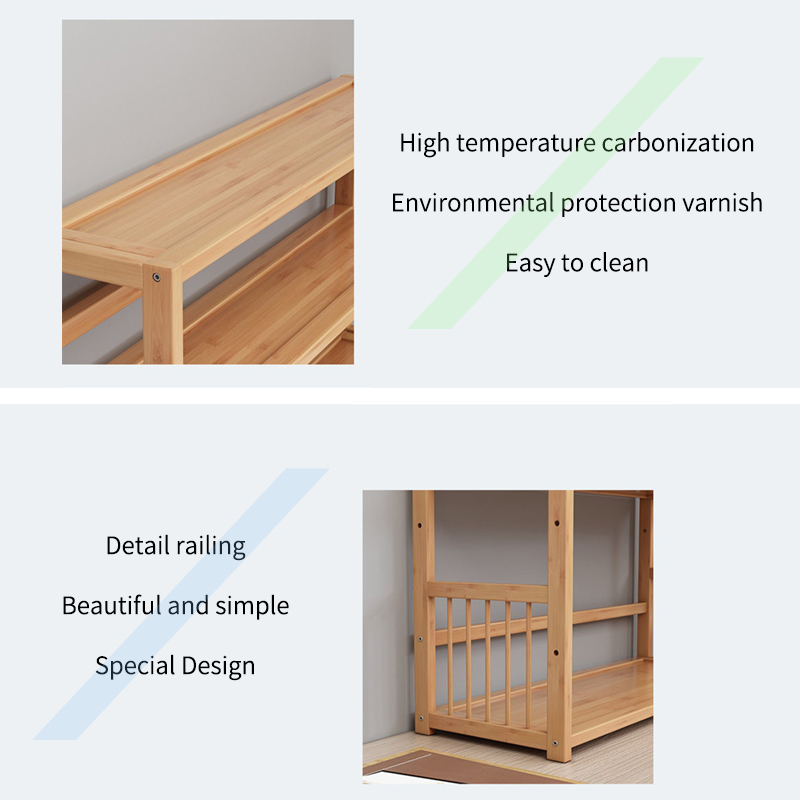 High temperature carbonization

Environmental protection varnish

Easy to clean

Detail railing

Beautiful and simple

Special Design